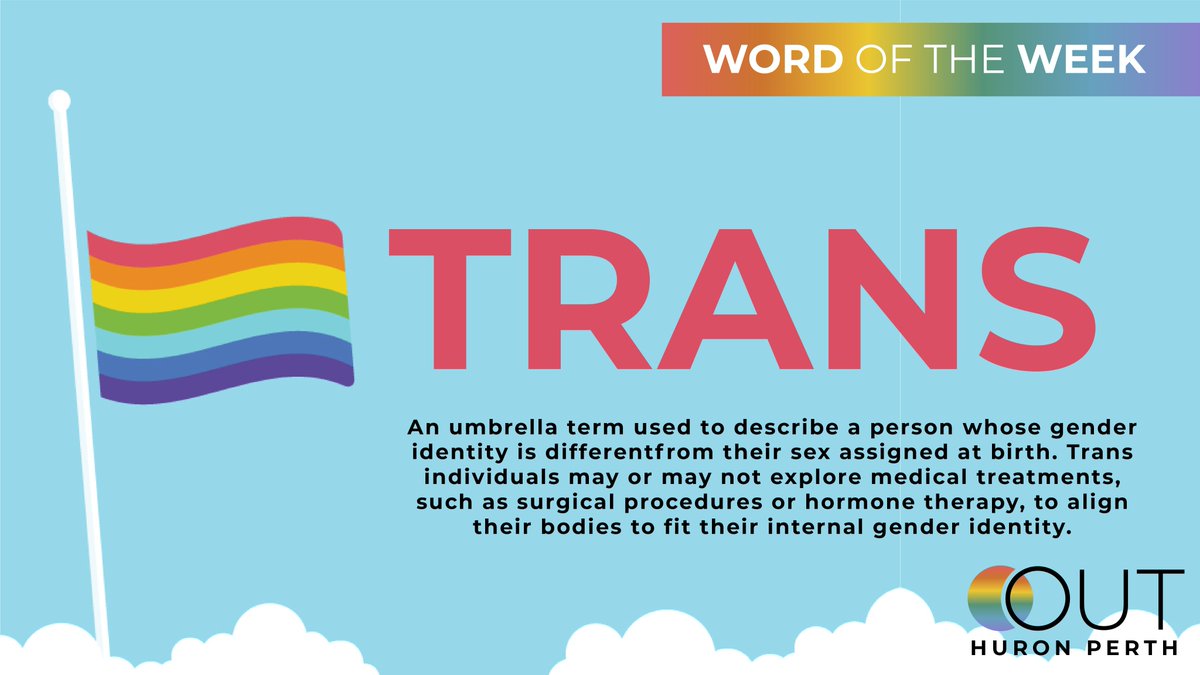 WORD OF THE WEEK

TRANS

An umbrella term used to describe a person whose gender identity is differentfrom their sex assigned at birth. Trans individuals may or may not explore medical treatments, such as surgical procedures or hormone therapy, to align their bodies to fit their internal gender identity.

OUT
HURON PERTH